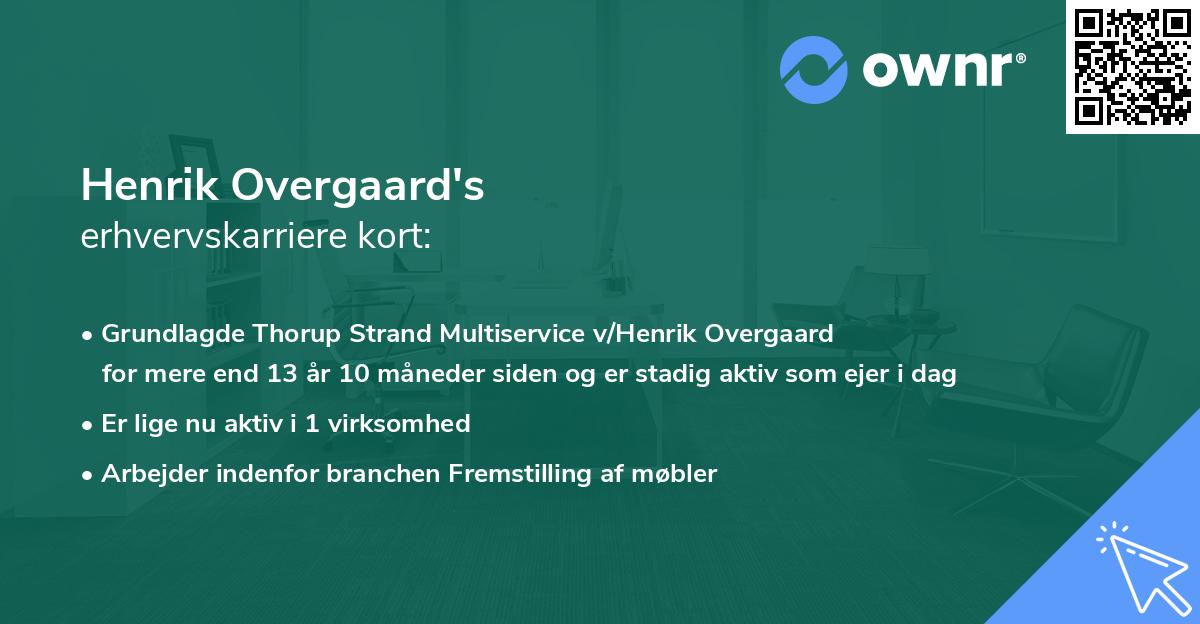 ownr®

Henrik Overgaard's
erhvervskarriere kort:

• Grundlagde Thorup Strand Multiservice v/Henrik Overgaard for mere end 13 år 10 måneder siden og er stadig aktiv som ejer i dag
• Er lige nu aktiv i 1 virksomhed
• Arbejder indenfor branchen Fremstilling af møbler